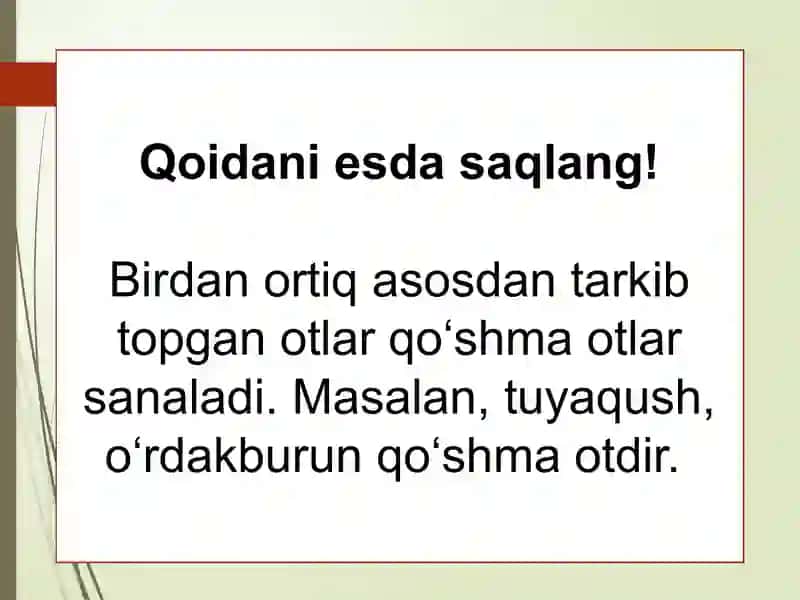 Qoidani esda saqlang!

Birdan ortiq asosdan tarkib topgan otlar qo‘shma otlar sanaladi. Masalan, tuyaqush, o‘rdakburun qo‘shma otdir.